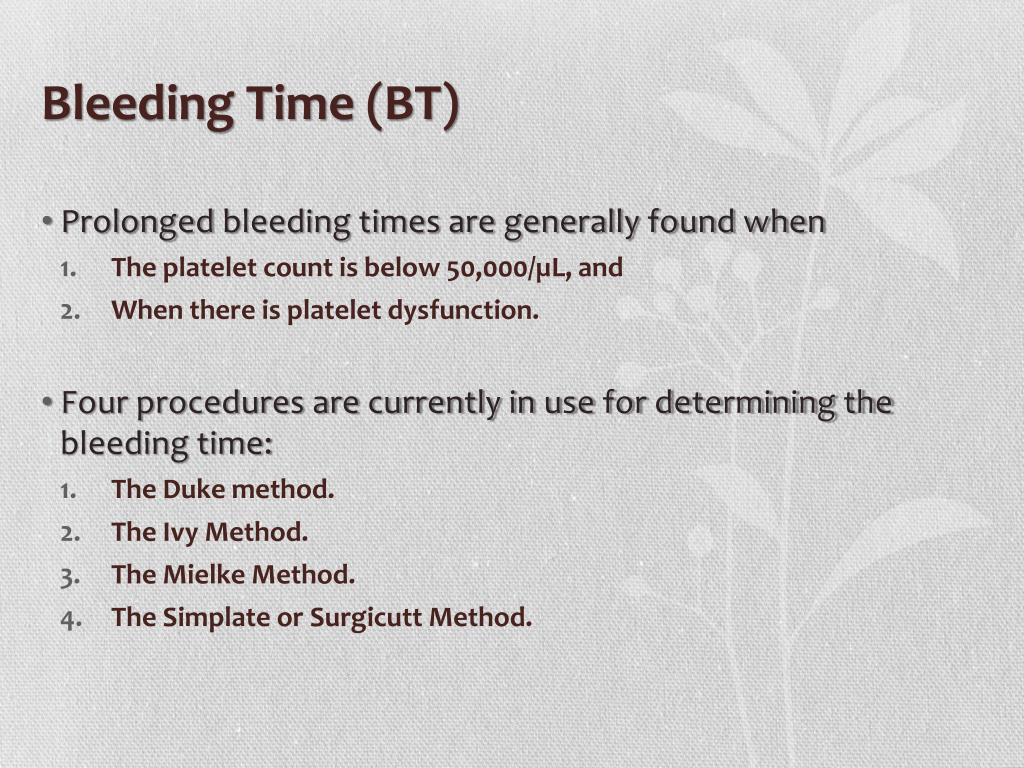 Bleeding Time (BT)

• Prolonged bleeding times are generally found when
1. The platelet count is below 50,000/μL, and
2. When there is platelet dysfunction.

• Four procedures are currently in use for determining the bleeding time:
1. The Duke method.
2. The Ivy Method.
3. The Mielke Method.
4. The Simplate or Surgicutt Method.